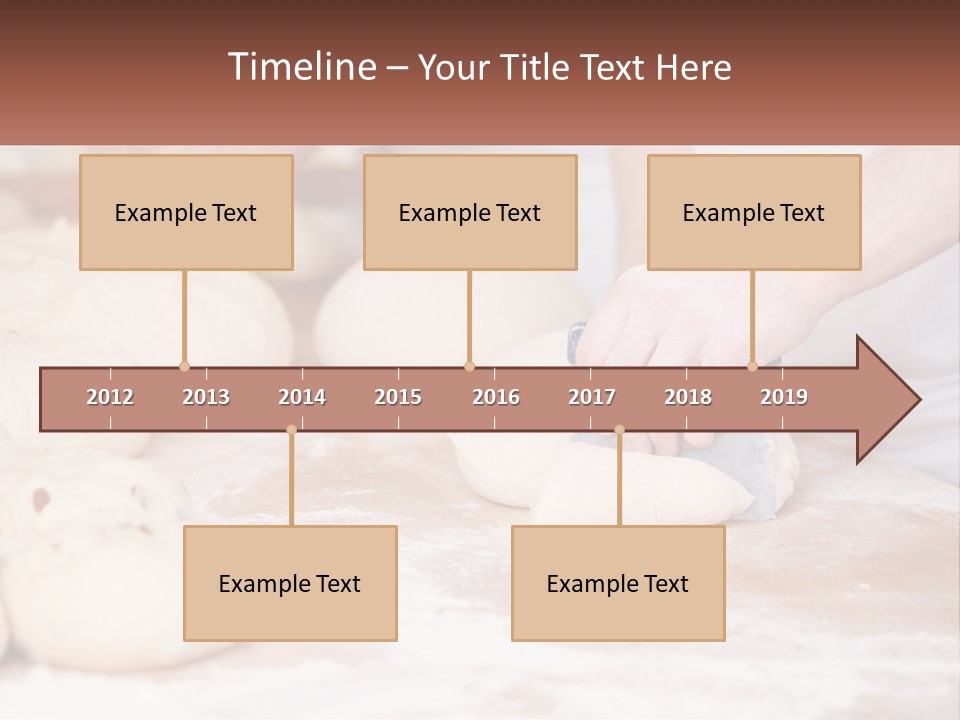 Timeline – Your Title Text Here

Example Text

Example Text

Example Text

2012 2013 2014 2015 2016 2017 2018 2019

Example Text

Example Text